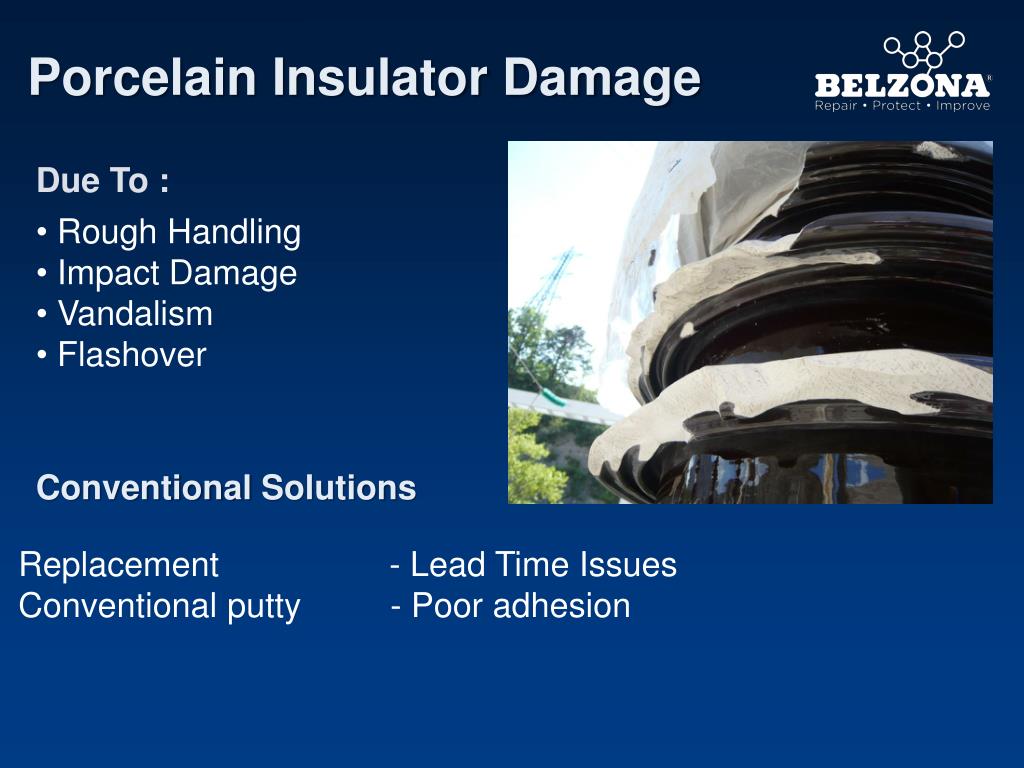 Porcelain Insulator Damage

BELZONA®
Repair • Protect • Improve

Due To :

• Rough Handling
• Impact Damage
• Vandalism
• Flashover

Conventional Solutions

Replacement - Lead Time Issues
Conventional putty - Poor adhesion